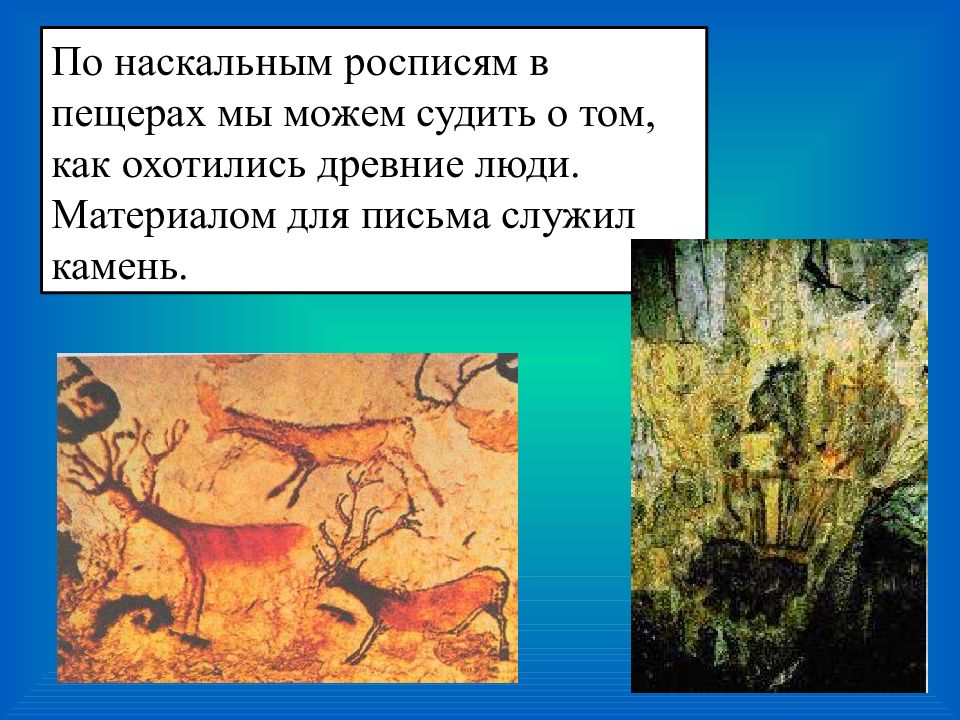 По наскальным росписям в пещерах мы можем судить о том, как охотились древние люди. Материалом для письма служил камень.